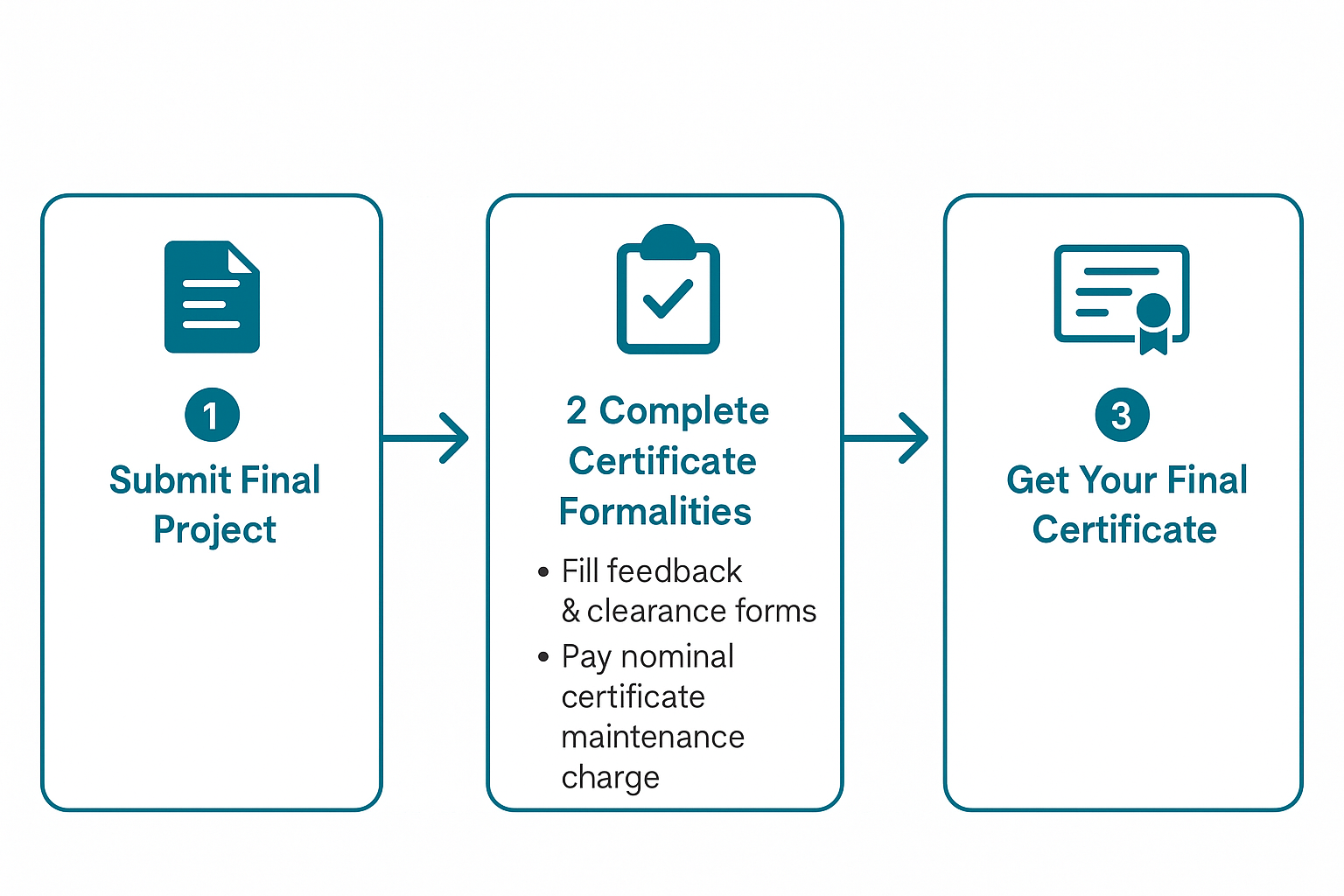 1
Submit Final Project

2 Complete Certificate Formalities

• Fill feedback & clearance forms
• Pay nominal certificate maintenance charge

3
Get Your Final Certificate